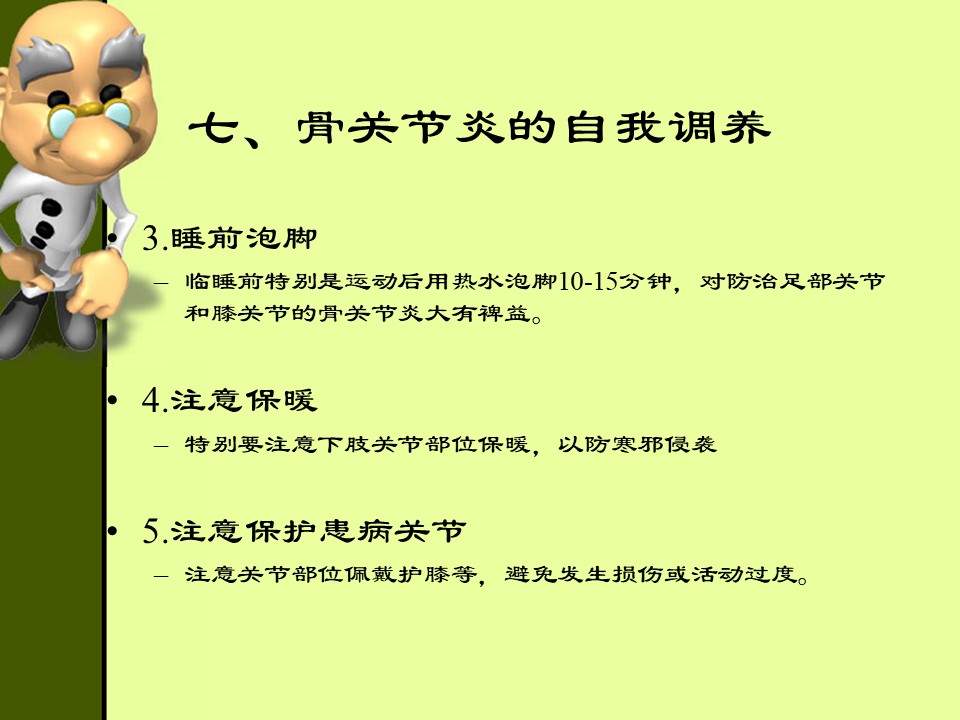 七、骨关节炎的自我调养

• 3.睡前泡脚
– 临睡前特别是运动后用热水泡脚10-15分钟，对防治足部关节和膝关节的骨关节炎大有裨益。

• 4.注意保暖
– 特别要注意下肢关节部位保暖，以防寒邪侵袭

• 5.注意保护患病关节
– 注意关节部位佩戴护膝等，避免发生损伤或活动过度。